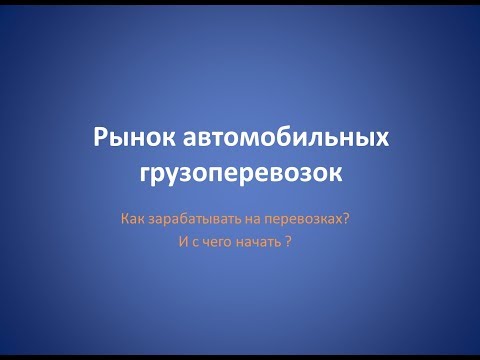 Рынок автомобильных грузоперевозок

Как зарабатывать на перевозках?
И с чего начать ?